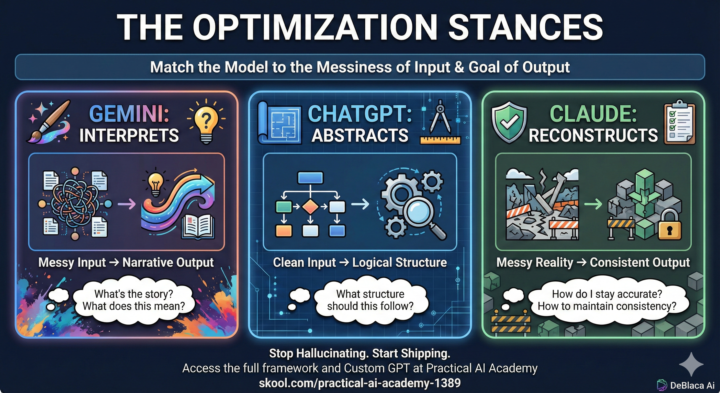 THE OPTIMIZATION STANCES

Match the Model to the Messiness of Input & Goal of Output

GEMINI: INTERPRETS

Messy Input → Narrative Output

What's the story? What does this mean?

CHATGPT: ABSTRACTS

Clean Input → Logical Structure

What structure should this follow?

CLAUDE: RECONSTRUCTS

Messy Reality → Consistent Output

How do I stay accurate? How to maintain consistency?

Stop Hallucinating. Start Shipping.
Access the full framework and Custom GPT at Practical AI Academy
skool.com/practical-ai-academy-1389

DeBlaca Ai